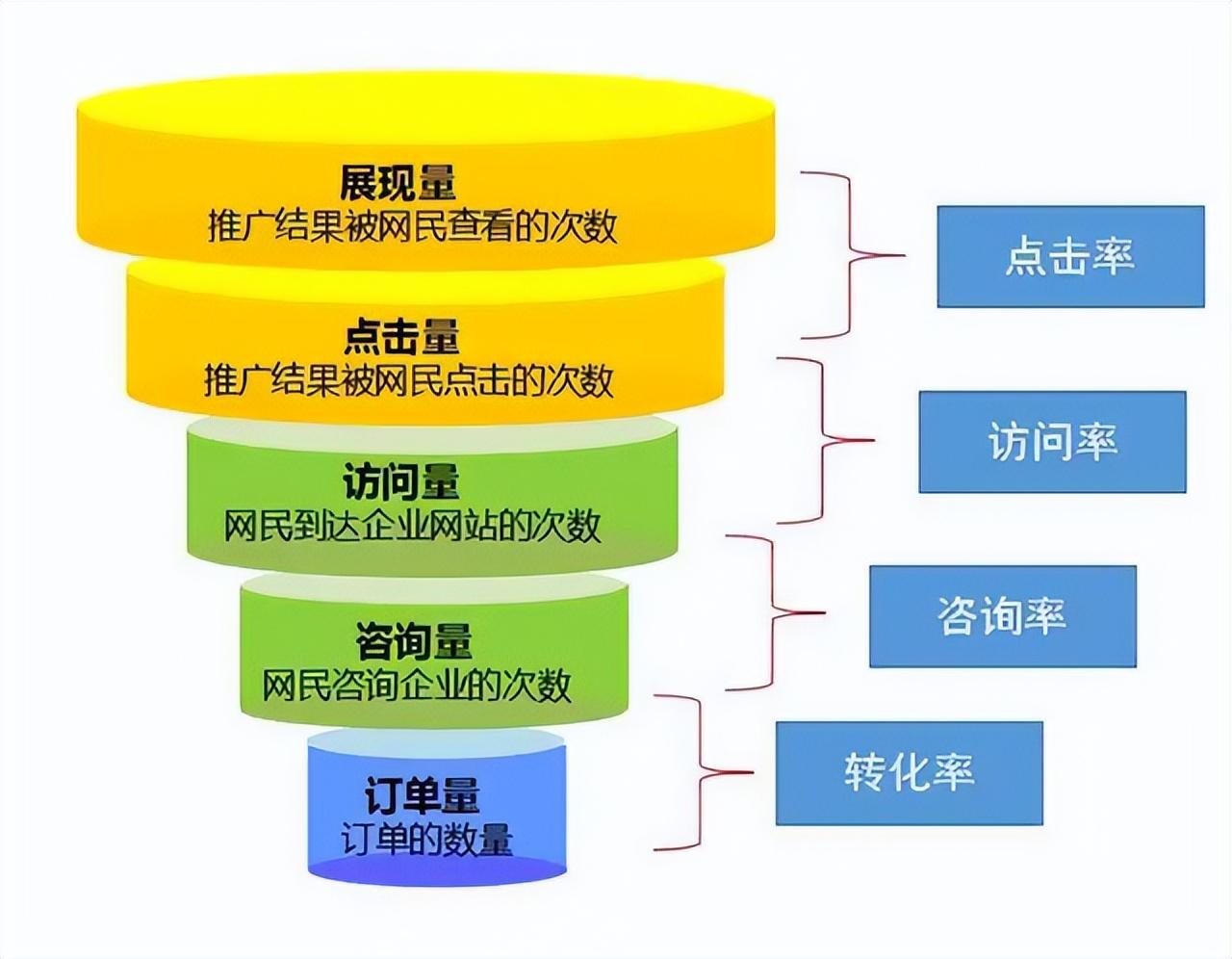 展现量
推广结果被网民查看的次数

点击量
推广结果被网民点击的次数

访问量
网民到达企业网站的次数

咨询量
网民咨询企业的次数

订单量
订单的数量

点击率

访问率

咨询率

转化率